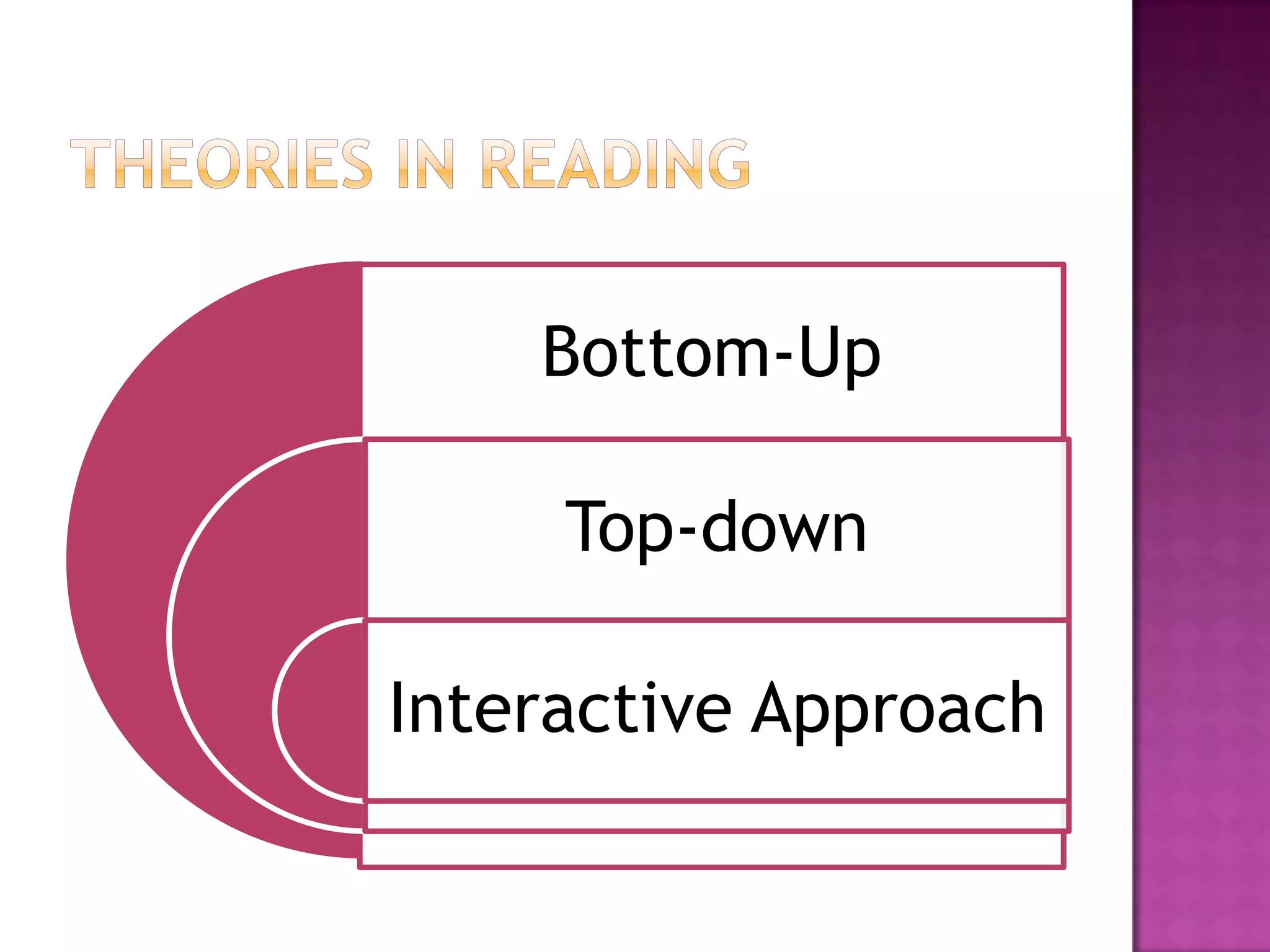 THEORIES IN READING

Bottom-Up

Top-down

Interactive Approach